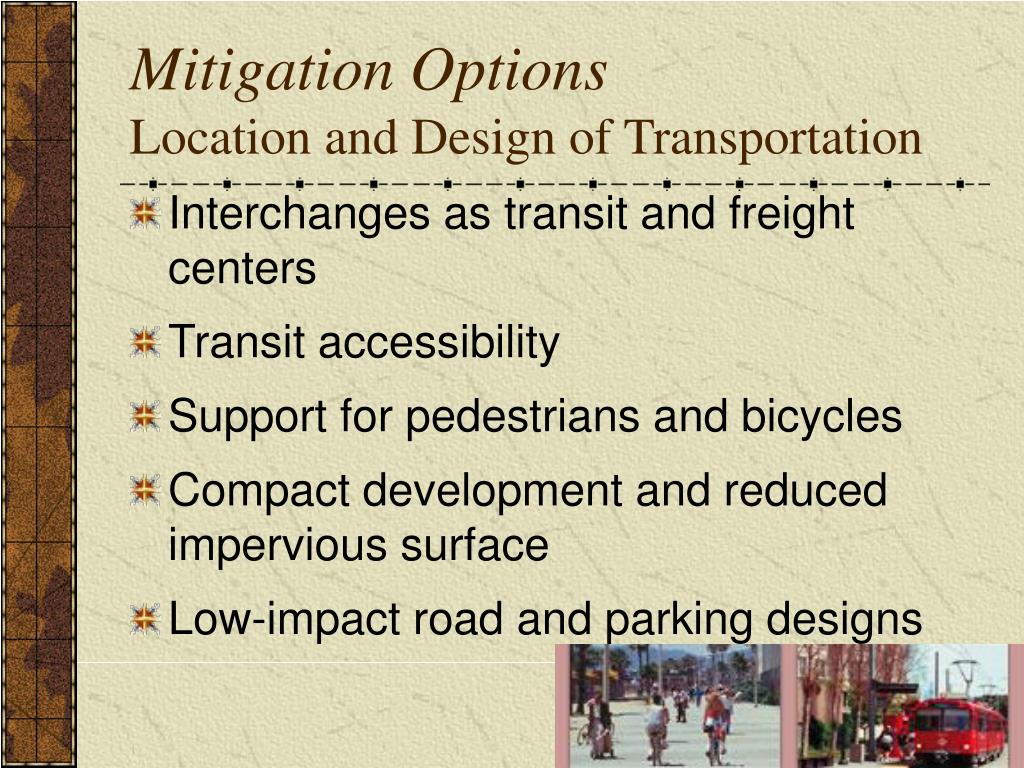 Mitigation Options
Location and Design of Transportation

Interchanges as transit and freight centers

Transit accessibility

Support for pedestrians and bicycles

Compact development and reduced impervious surface

Low-impact road and parking designs